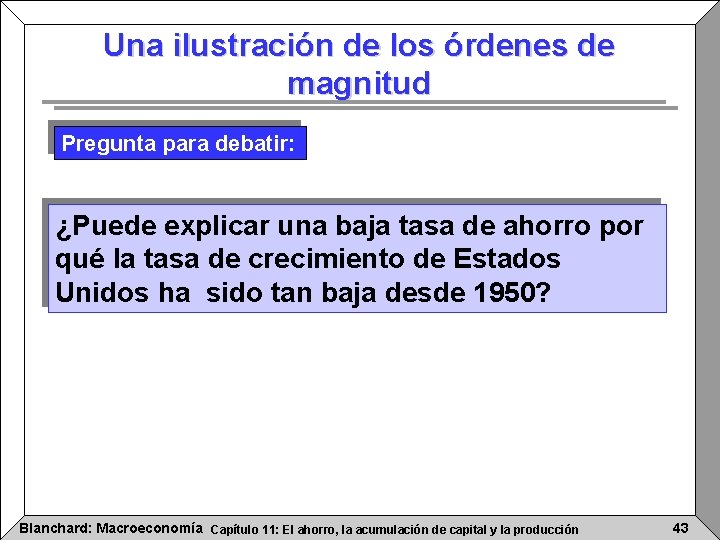 Una ilustración de los órdenes de magnitud

Pregunta para debatir:

¿Puede explicar una baja tasa de ahorro por qué la tasa de crecimiento de Estados Unidos ha sido tan baja desde 1950?

Blanchard: Macroeconomía Capítulo 11: El ahorro, la acumulación de capital y la producción 43